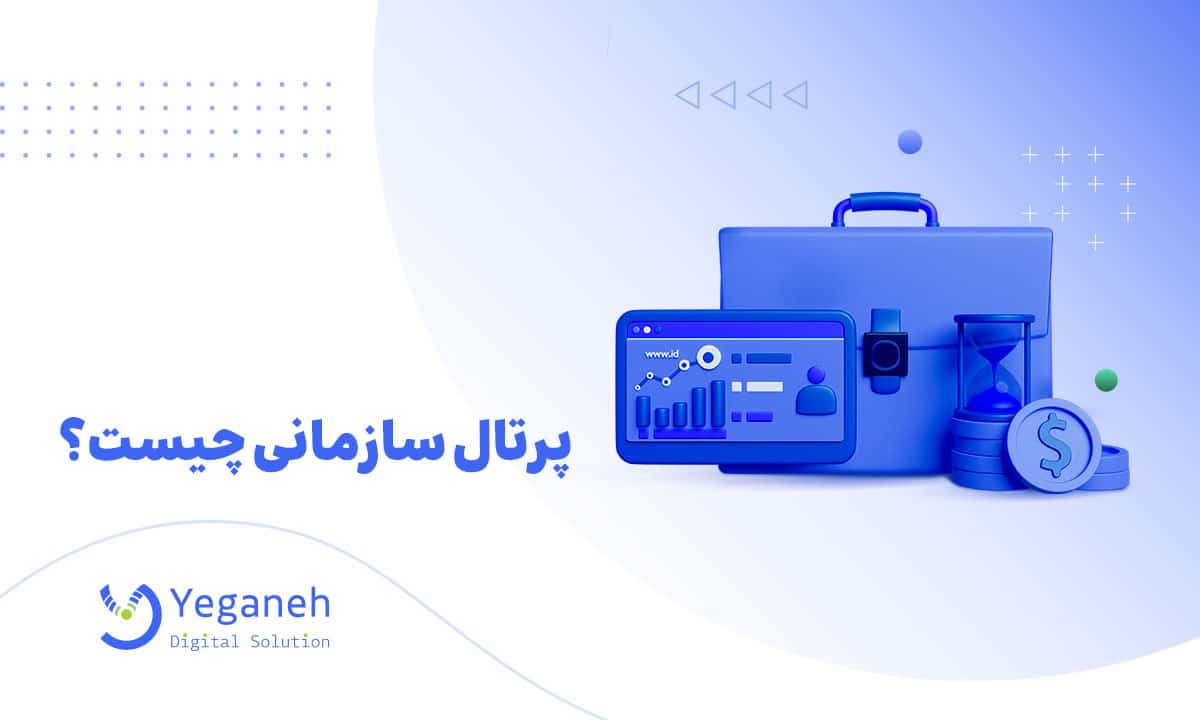 www.id

$

پرتال سازمانی چیست؟

Yeganeh
Digital Solution